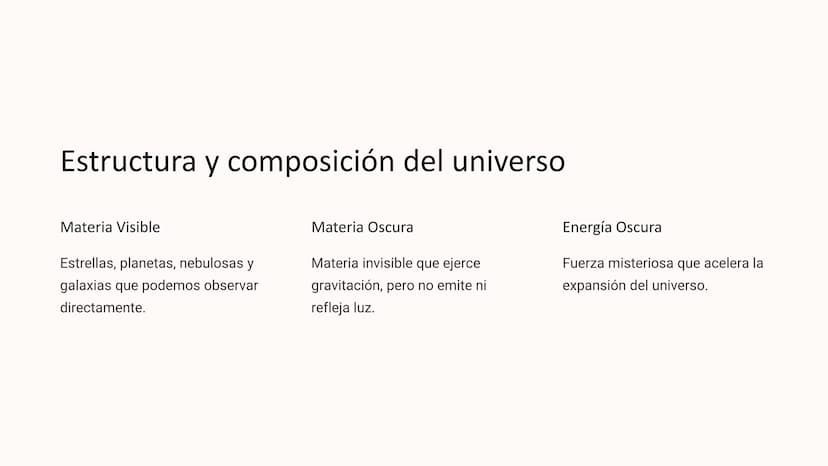 Estructura y composición del universo

Materia Visible

Estrellas, planetas, nebulosas y galaxias que podemos observar directamente.

Materia Oscura

Materia invisible que ejerce gravitación, pero no emite ni refleja luz.

Energía Oscura

Fuerza misteriosa que acelera la expansión del universo.